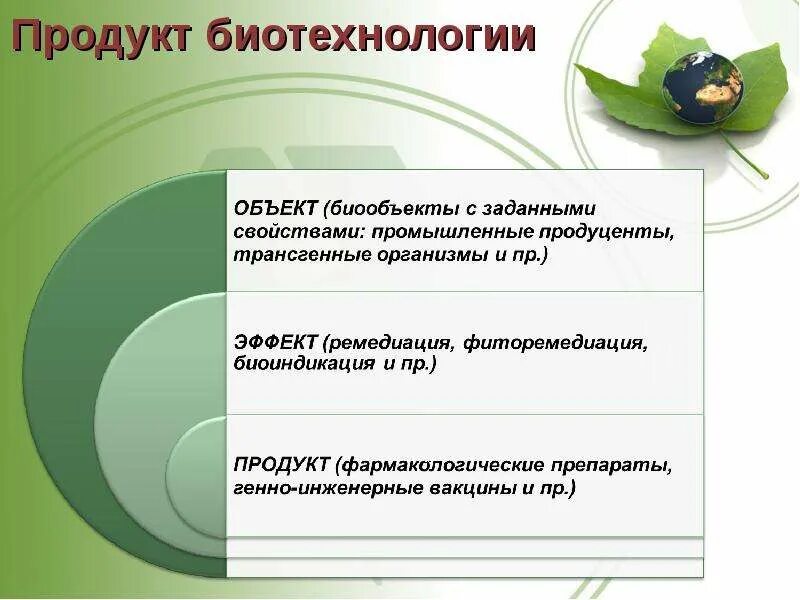 Продукт биотехнологии

ОБЪЕКТ (биообъекты с заданными свойствами: промышленные продуценты, трансгенные организмы и пр.)

ЭФФЕКТ (ремедиация, фиторемедиация, биоиндикация и пр.)

ПРОДУКТ (фармакологические препараты, генно-инженерные вакцины и пр.)